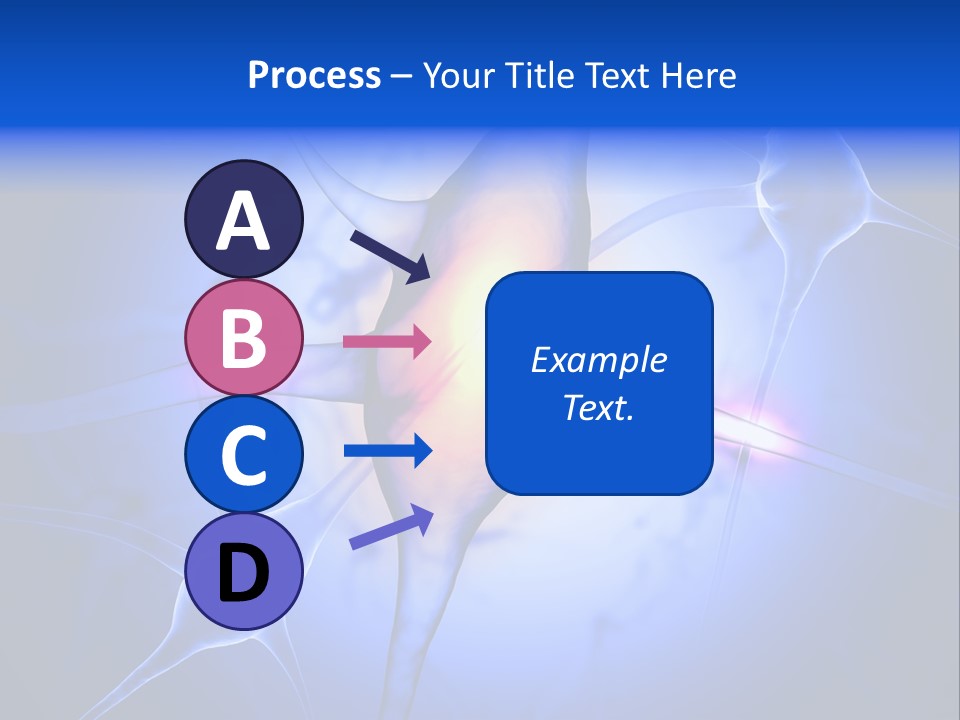 Process – Your Title Text Here

A

B

C

D

Example Text.